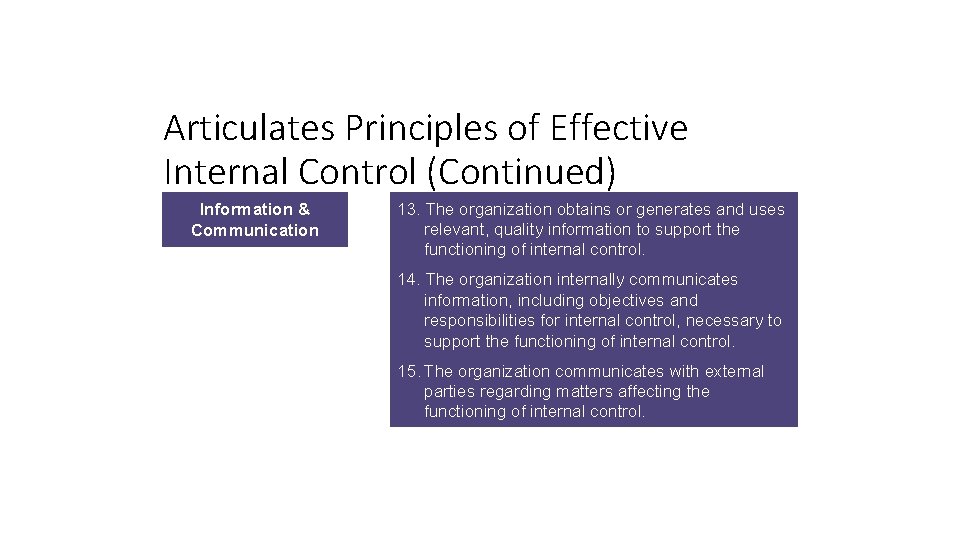 Articulates Principles of Effective Internal Control (Continued)

Information & Communication

13. The organization obtains or generates and uses relevant, quality information to support the functioning of internal control.

14. The organization internally communicates information, including objectives and responsibilities for internal control, necessary to support the functioning of internal control.

15. The organization communicates with external parties regarding matters affecting the functioning of internal control.